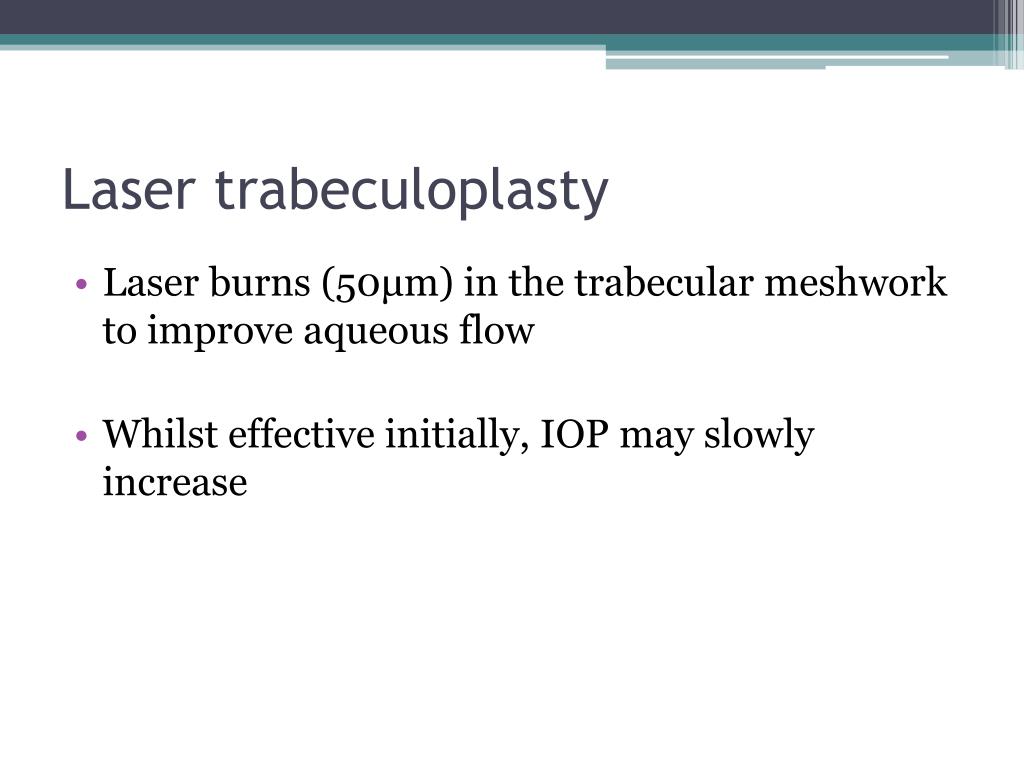 Laser trabeculoplasty

• Laser burns (50μm) in the trabecular meshwork to improve aqueous flow

• Whilst effective initially, IOP may slowly increase